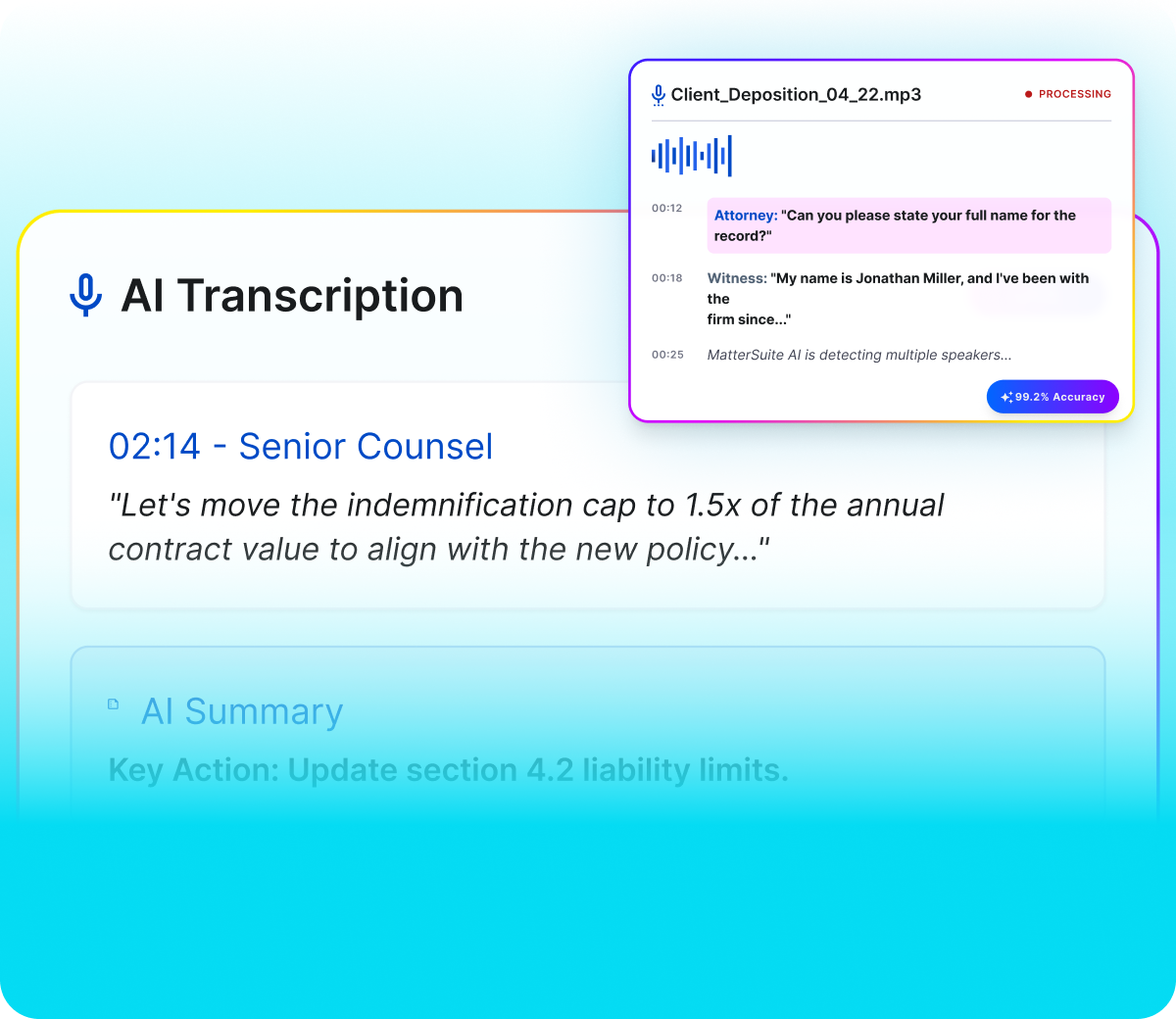 Client_Deposition_04_22.mp3

PROCESSING

00:12 Attorney: "Can you please state your full name for the record?"

00:18 Witness: "My name is Jonathan Miller, and I've been with the firm since..."

00:25 MatterSuite AI is detecting multiple speakers...

99.2% Accuracy

AI Transcription

02:14 - Senior Counsel

"Let's move the indemnification cap to 1.5x of the annual contract value to align with the new policy..."

AI Summary

Key Action: Update section 4.2 liability limits.